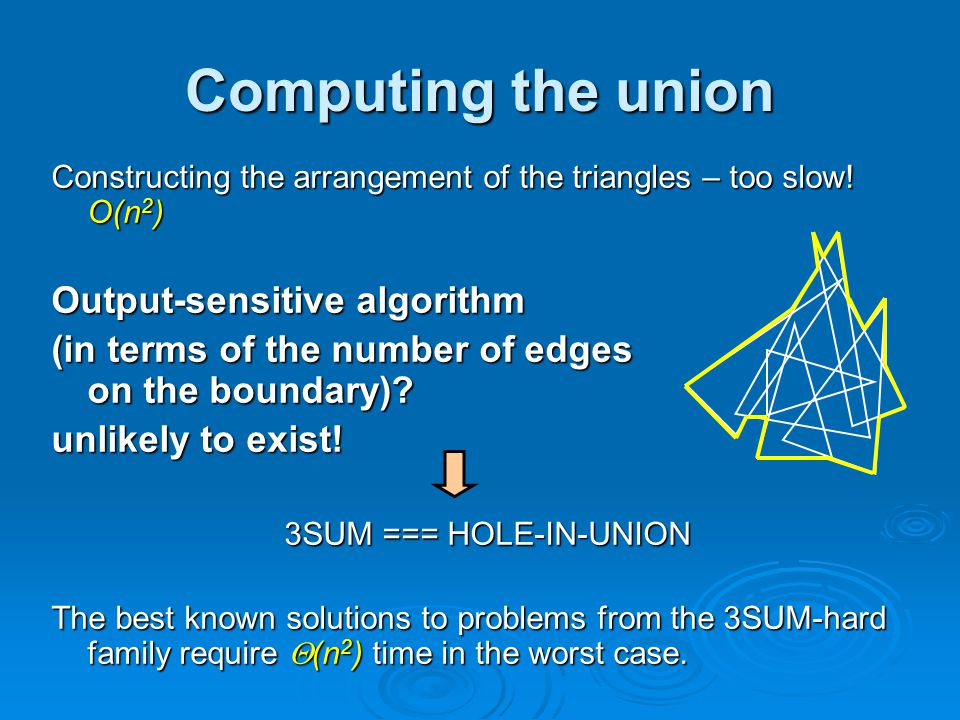 Computing the union

Constructing the arrangement of the triangles – too slow! $O(n^2)$

Output-sensitive algorithm

(in terms of the number of edges on the boundary)?

unlikely to exist!

3SUM === HOLE-IN-UNION

The best known solutions to problems from the 3SUM-hard family require $\Theta(n^2)$ time in the worst case.